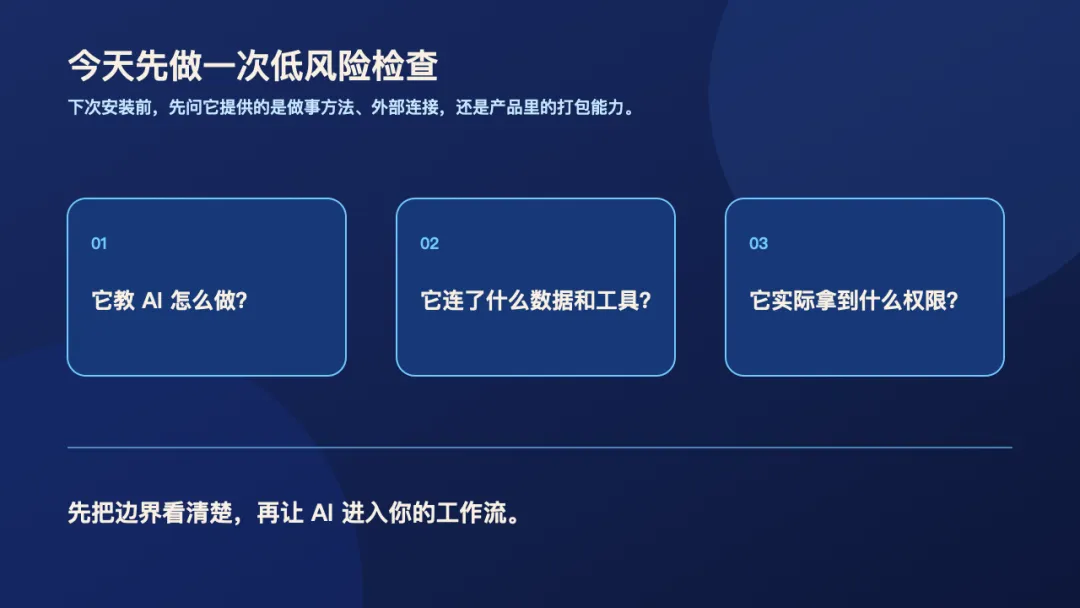 今天先做一次低风险检查

下次安装前，先问它提供的是做事方法、外部连接，还是产品里的打包能力。

01

它教 AI 怎么做?

02

它连了什么数据和工具?

03

它实际拿到什么权限?

先把边界看清楚，再让 AI 进入你的工作流。